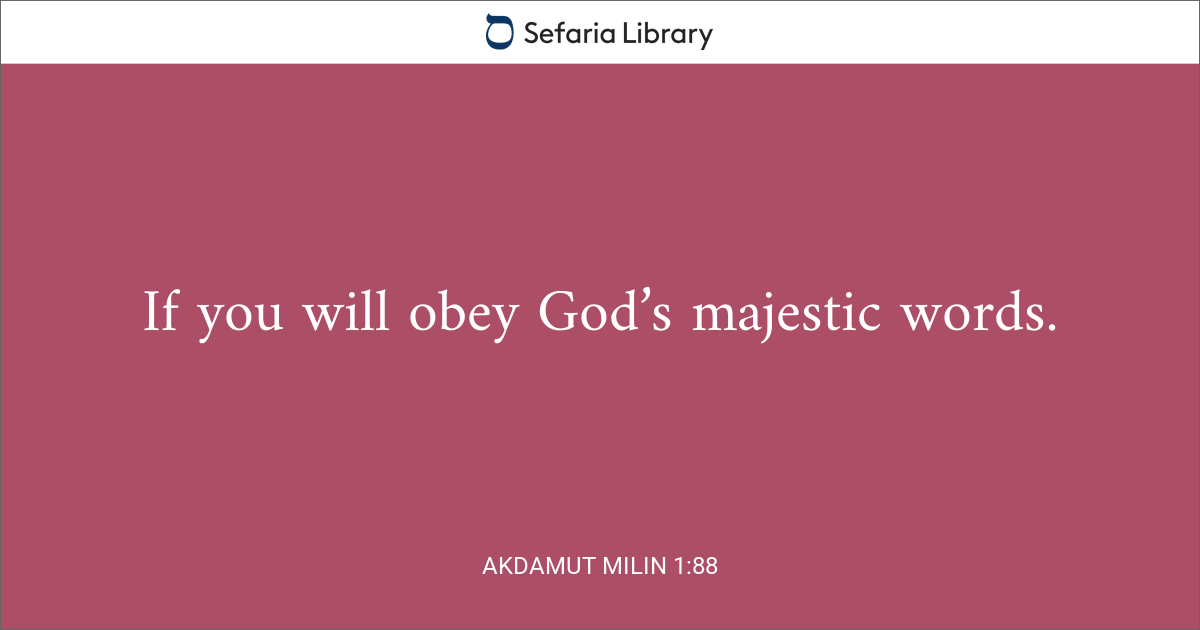 Sefaria Library

If you will obey God’s majestic words.

AKDAMUT MILIN 1:88